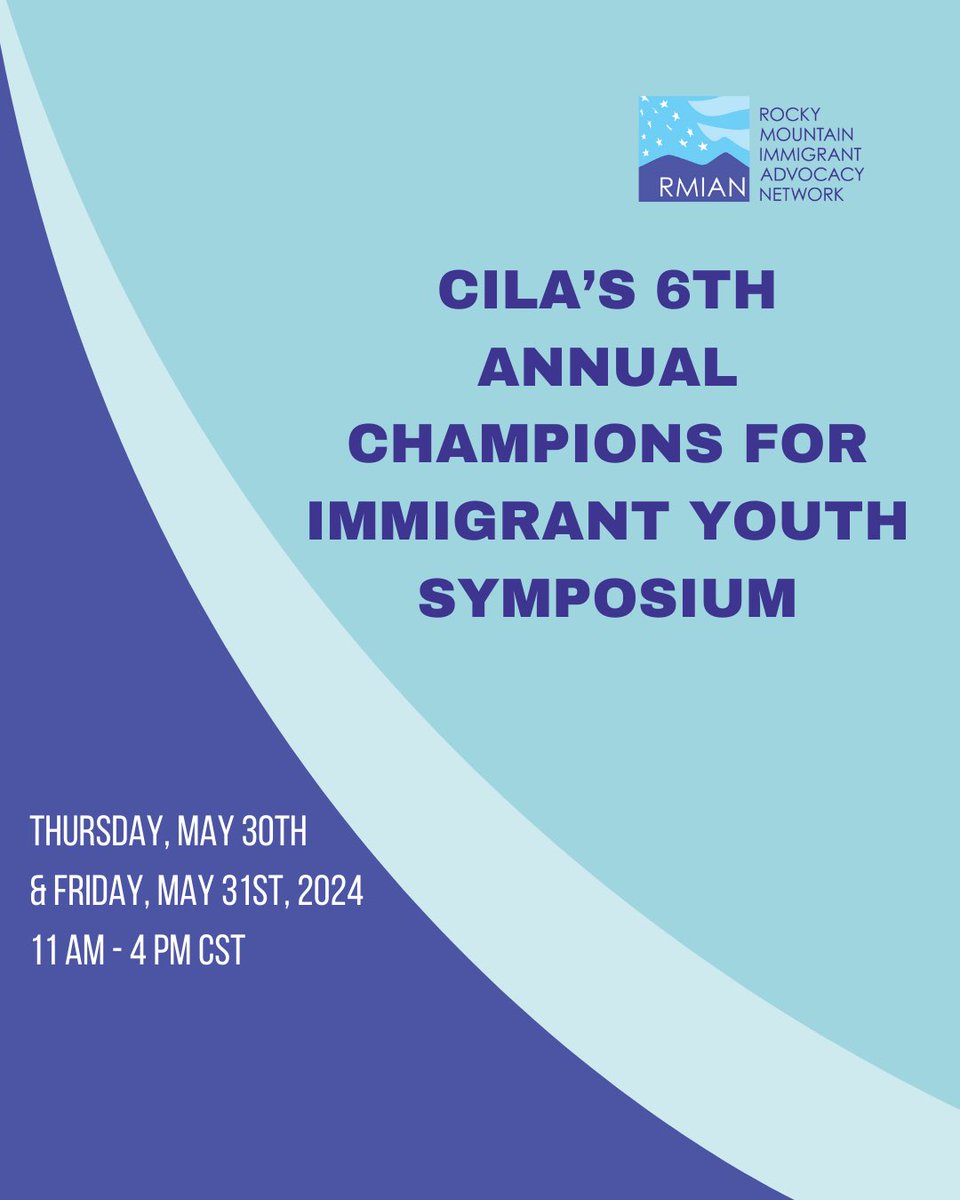 RMIAN

ROCKY MOUNTAIN IMMIGRANT ADVOCACY NETWORK

CILA'S 6TH ANNUAL CHAMPIONS FOR IMMIGRANT YOUTH SYMPOSIUM

THURSDAY, MAY 30TH
& FRIDAY, MAY 31ST, 2024
11 AM - 4 PM CST